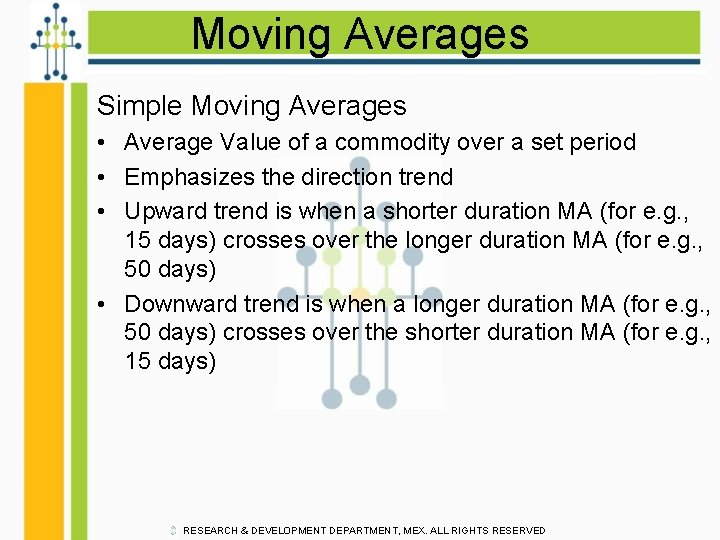 Moving Averages

Simple Moving Averages

• Average Value of a commodity over a set period
• Emphasizes the direction trend
• Upward trend is when a shorter duration MA (for e.g., 15 days) crosses over the longer duration MA (for e.g., 50 days)
• Downward trend is when a longer duration MA (for e.g., 50 days) crosses over the shorter duration MA (for e.g., 15 days)

© RESEARCH & DEVELOPMENT DEPARTMENT, MEX. ALL RIGHTS RESERVED